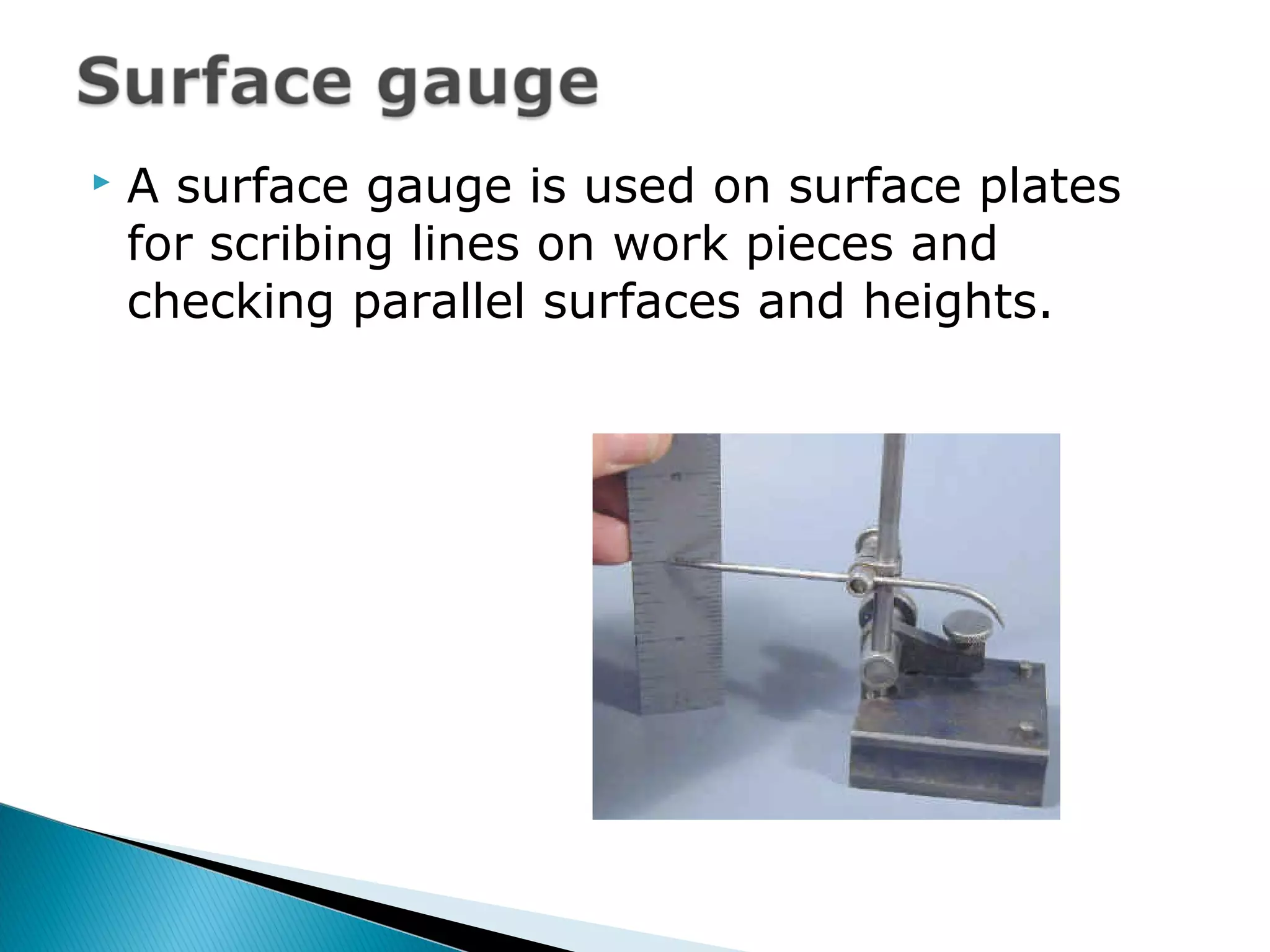 Surface gauge

A surface gauge is used on surface plates for scribing lines on work pieces and checking parallel surfaces and heights.